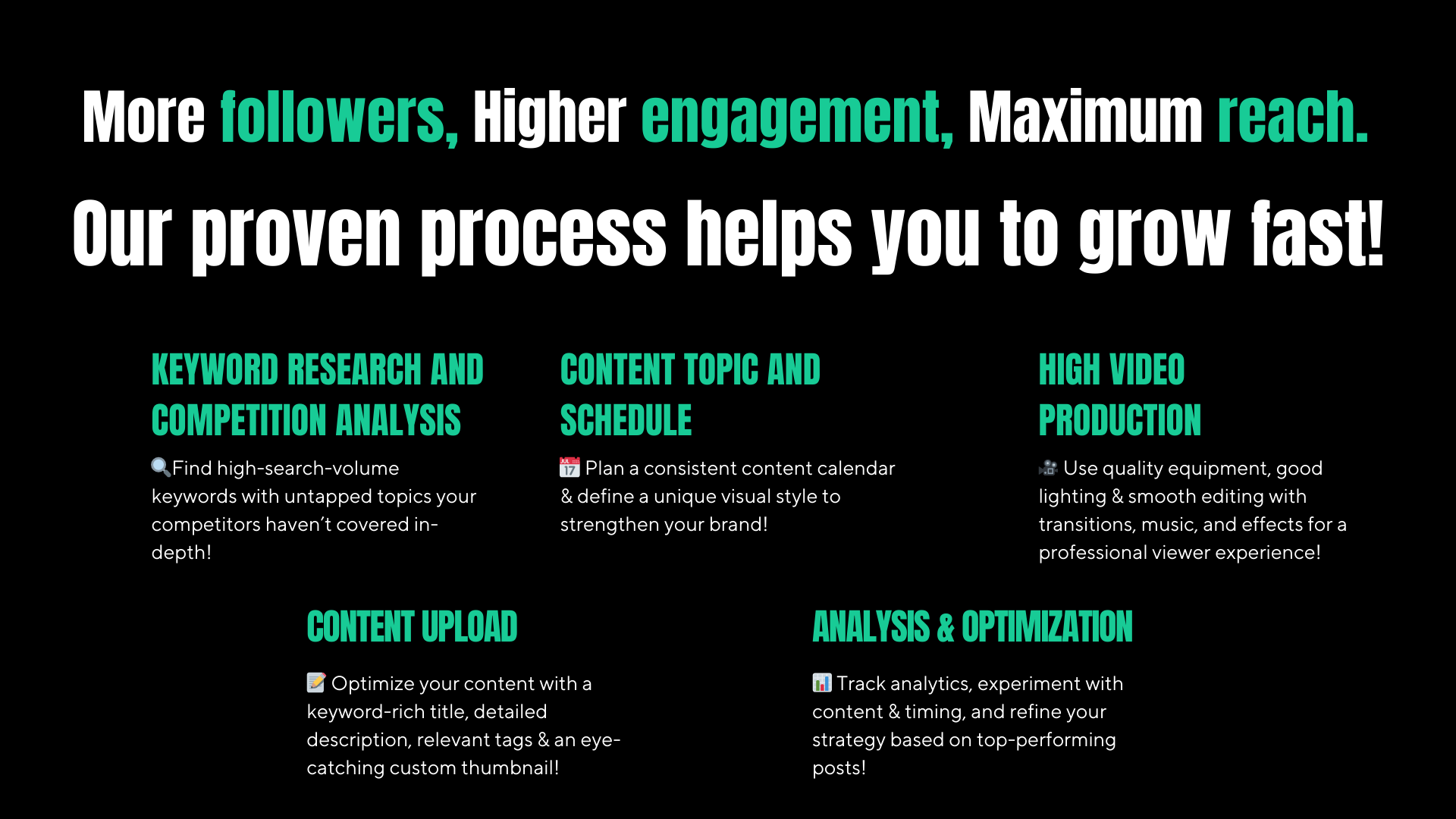 More followers, Higher engagement, Maximum reach.

Our proven process helps you to grow fast!

KEYWORD RESEARCH AND COMPETITION ANALYSIS

🔍Find high-search-volume keywords with untapped topics your competitors haven't covered in-depth!

CONTENT TOPIC AND SCHEDULE

📅 Plan a consistent content calendar & define a unique visual style to strengthen your brand!

HIGH VIDEO PRODUCTION

🎥 Use quality equipment, good lighting & smooth editing with transitions, music, and effects for a professional viewer experience!

CONTENT UPLOAD

📝 Optimize your content with a keyword-rich title, detailed description, relevant tags & an eye-catching custom thumbnail!

ANALYSIS & OPTIMIZATION

📊 Track analytics, experiment with content & timing, and refine your strategy based on top-performing posts!